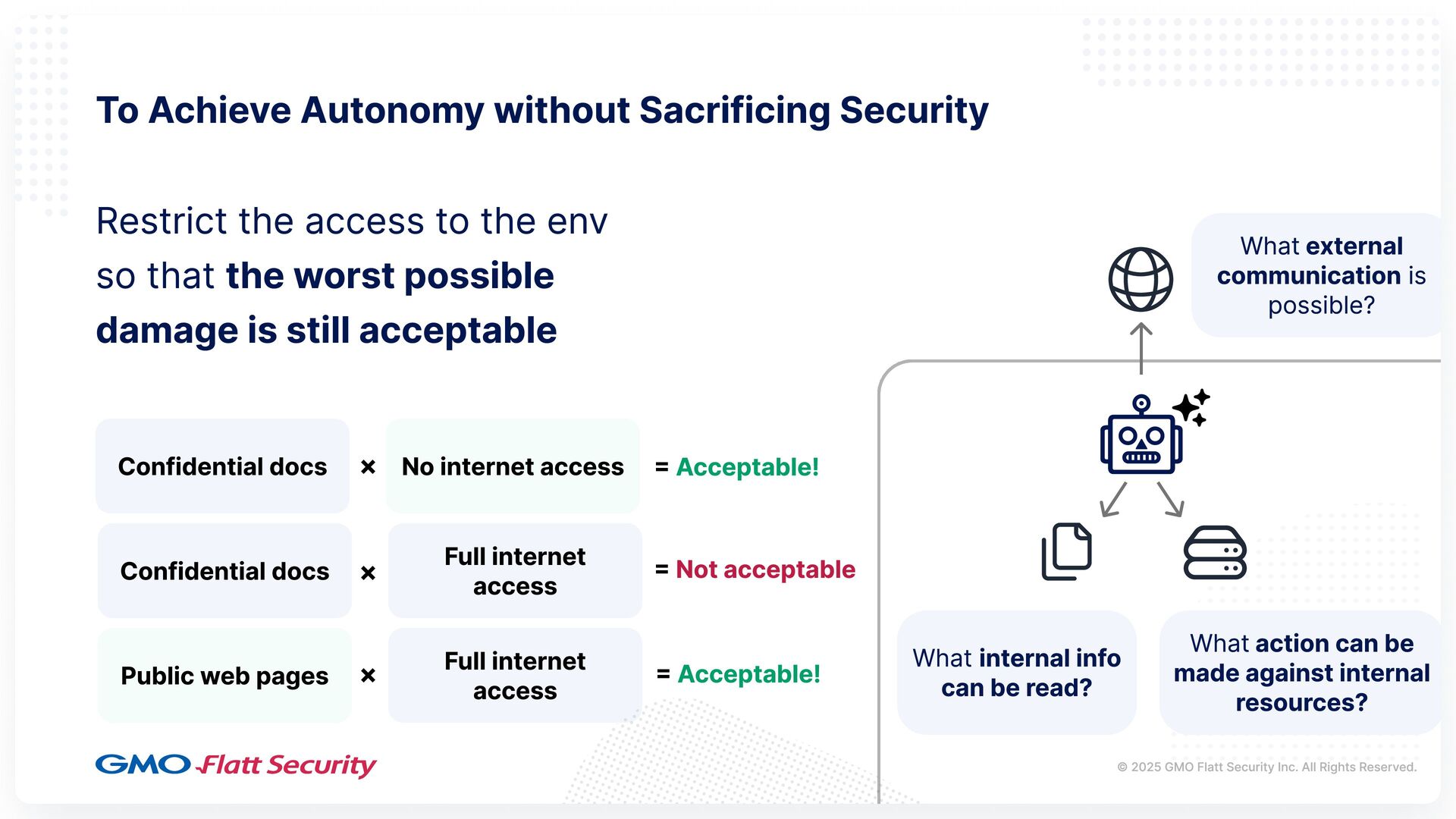 To Achieve Autonomy without Sacrificing Security

Restrict the access to the env so that the worst possible damage is still acceptable

Confidential docs × No internet access = Acceptable!

Confidential docs × Full internet access = Not acceptable

Public web pages × Full internet access = Acceptable!

What external communication is possible?

What internal info can be read?

What action can be made against internal resources?

GMO Flatt Security

© 2025 GMO Flatt Security Inc. All Rights Reserved.